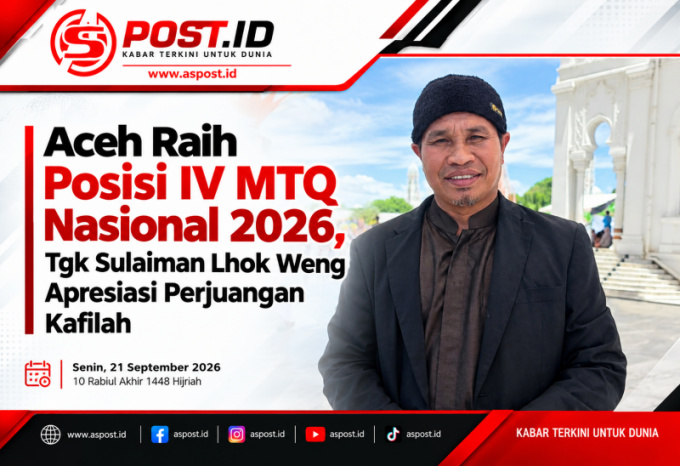 POST.ID
KABAR TERKINI UNTUK DUNIA
www.aspost.id

Aceh Raih
Posisi IV MTQ
Nasional 2026,
Tgk Sulaiman Lhok Weng
Apresiasi Perjuangan
Kafilah

Senin, 21 September 2026
10 Rabiul Akhir 1448 Hijriah

www.aspost.id aspost.id aspost.id aspost.id aspost.id

KABAR TERKINI UNTUK DUNIA